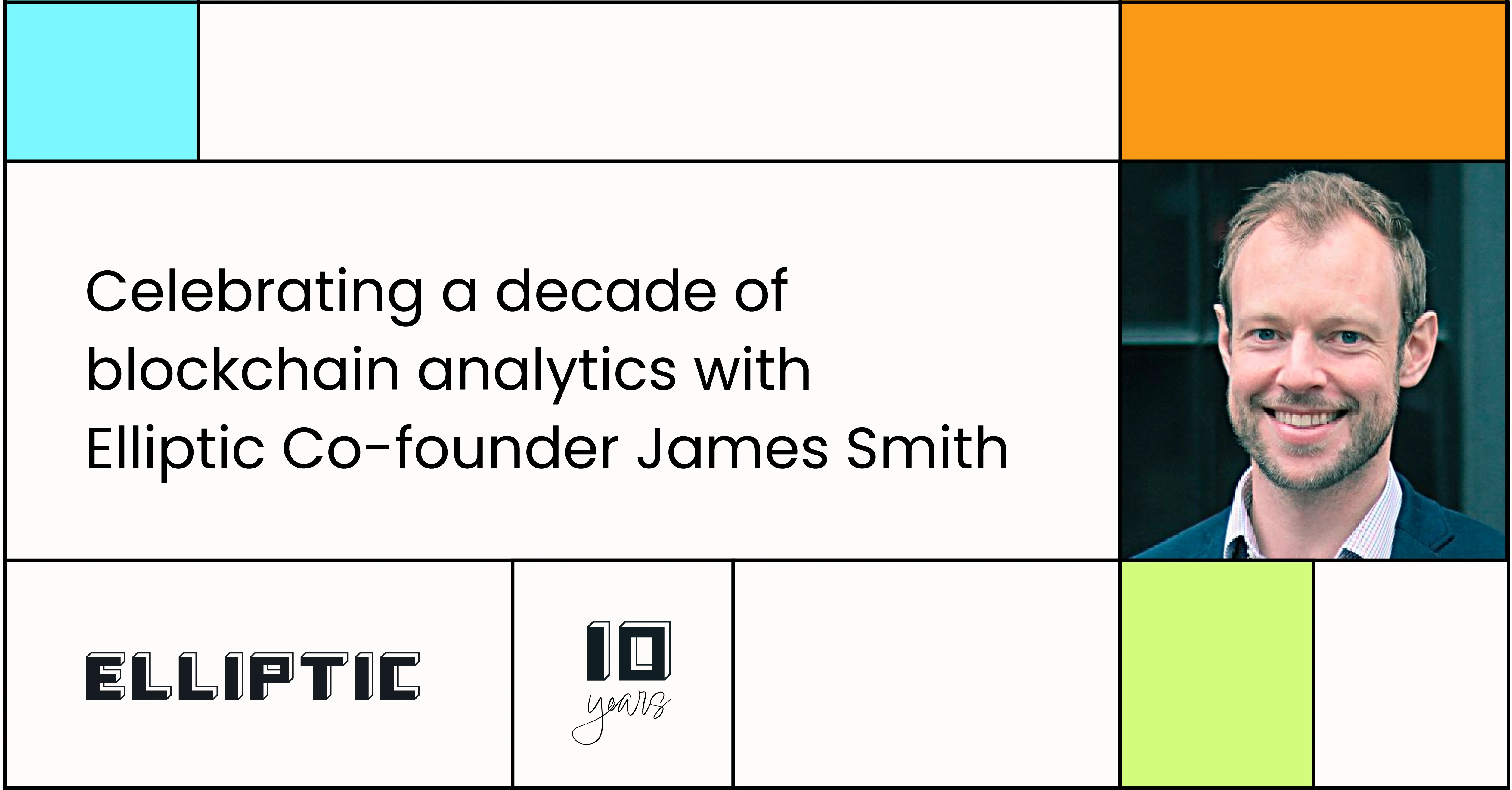 Celebrating a decade of blockchain analytics with Elliptic Co-founder James Smith

ELLIPTIC

10
years